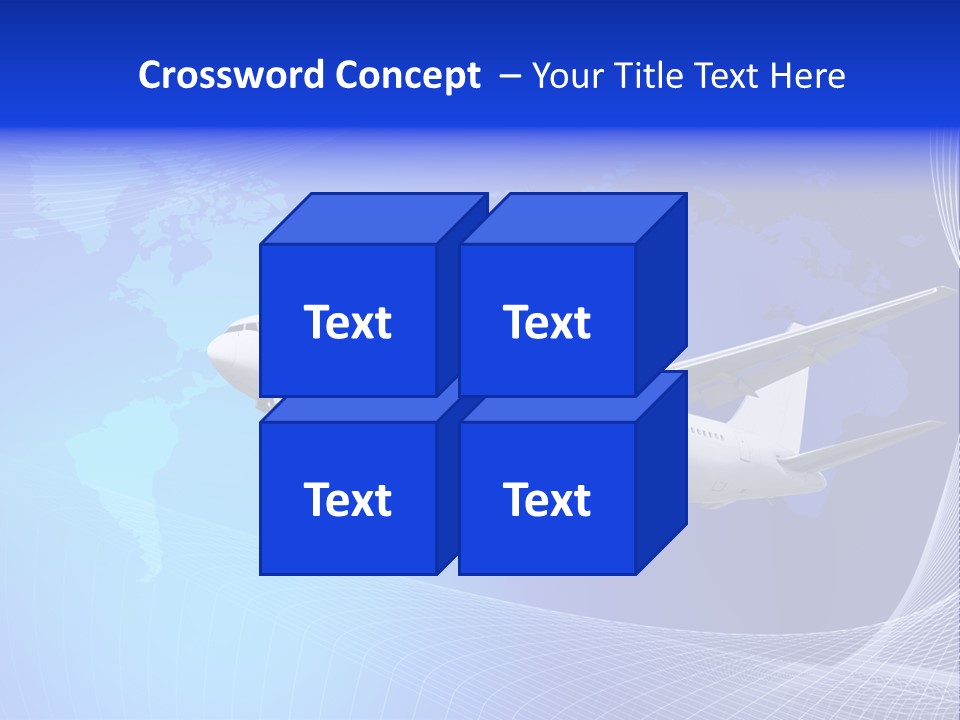 Crossword Concept – Your Title Text Here

Text

Text

Text

Text